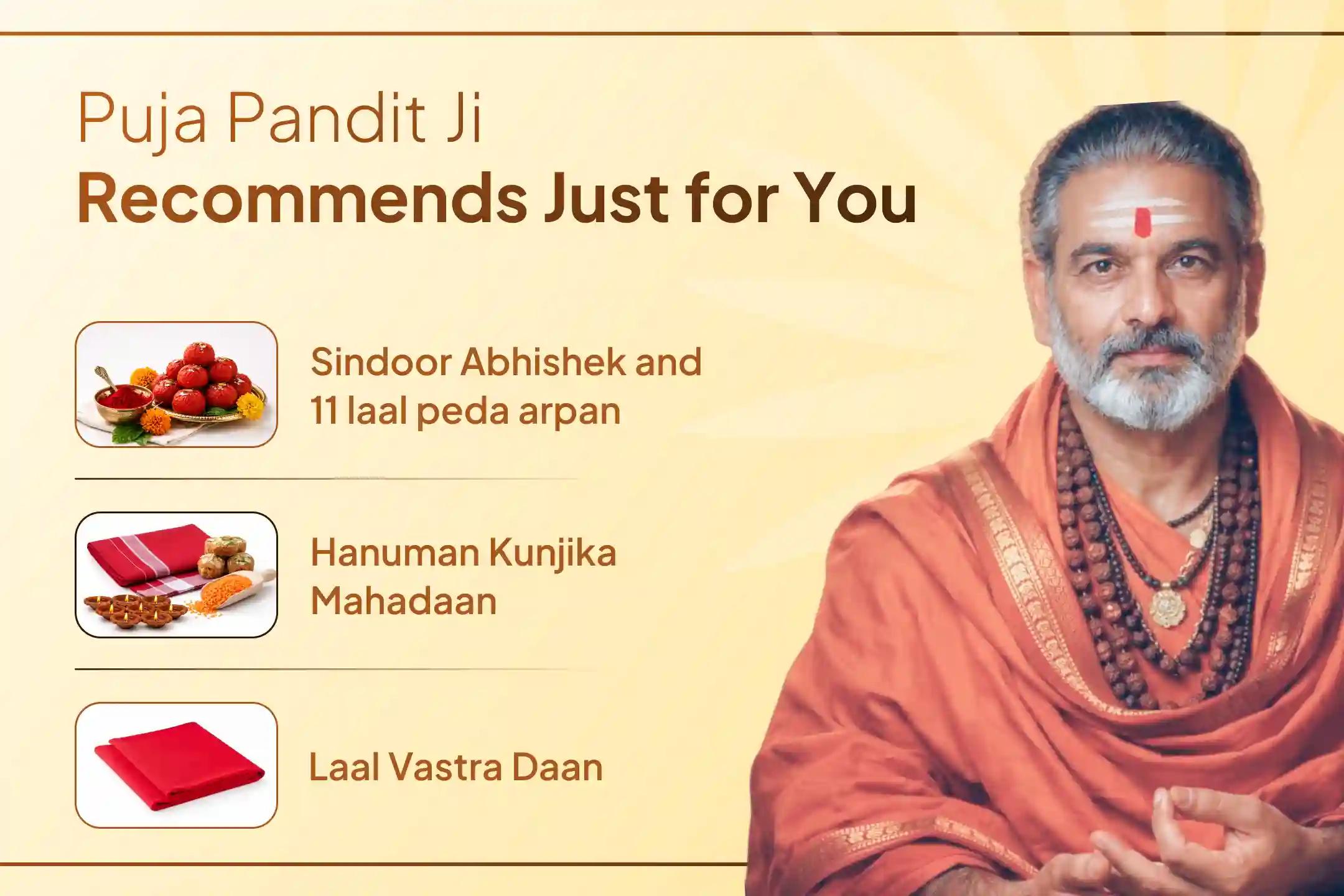 Puja Pandit Ji
Recommends Just for You

Sindoor Abhishek and 11 laal peda arpan

Hanuman Kunjika Mahadaan

Laal Vastra Daan